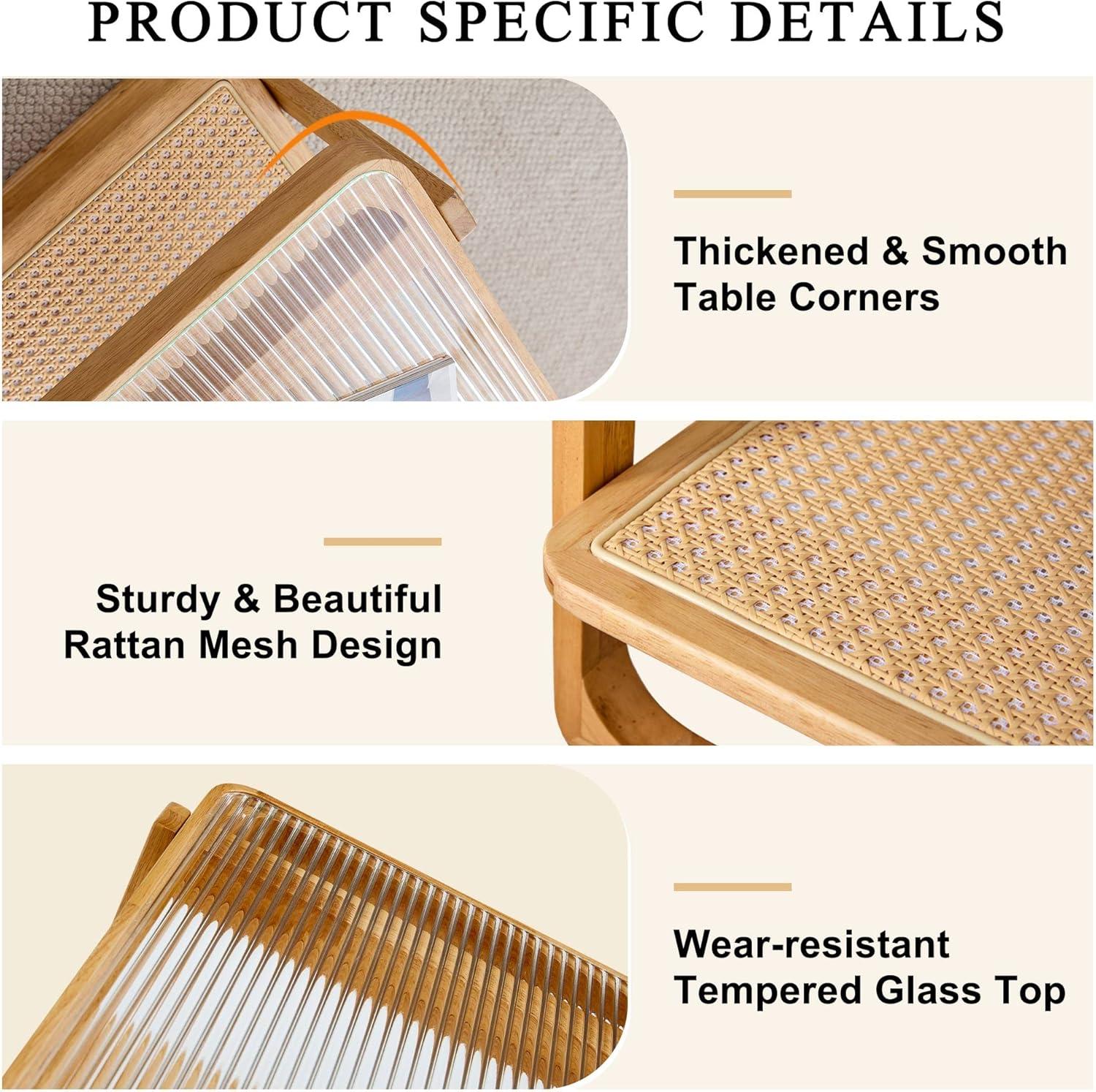 PRODUCT SPECIFIC DETAILS

Thickened & Smooth Table Corners

Sturdy & Beautiful Rattan Mesh Design

Wear-resistant Tempered Glass Top